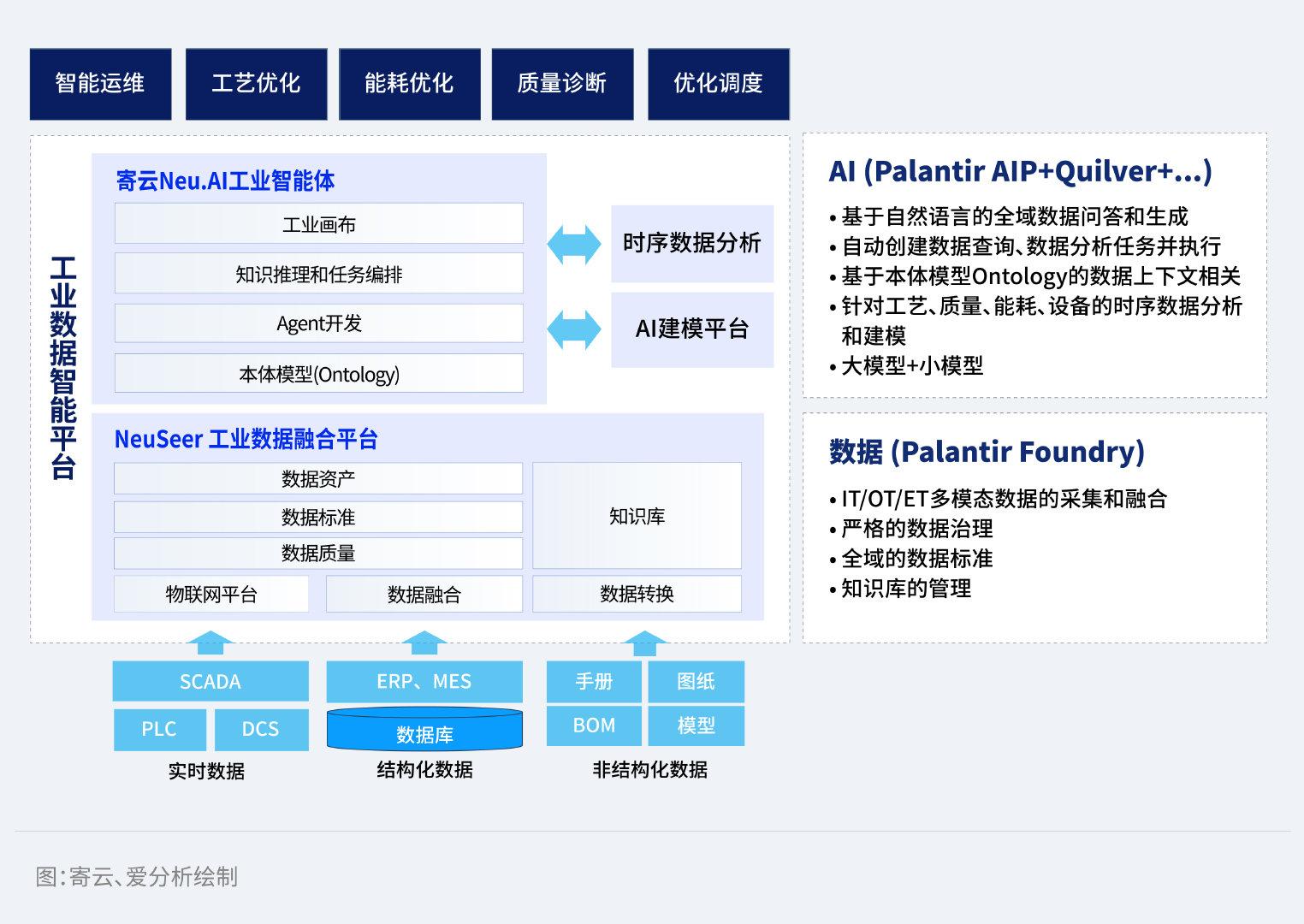 智能运维
工艺优化
能耗优化
质量诊断
优化调度

工业数据智能平台

寄云Neu.AI工业智能体
工业画布
知识推理和任务编排
Agent开发
本体模型(Ontology)

时序数据分析
AI建模平台

NeuSeer 工业数据融合平台
数据资产
数据标准
数据质量
知识库
物联网平台
数据融合
数据转换

SCADA
PLC
DCS
实时数据

ERP、MES
数据库
结构化数据

手册
图纸
BOM
模型
非结构化数据

AI (Palantir AIP+Quilver+...)
• 基于自然语言的全域数据问答和生成
• 自动创建数据查询、数据分析任务并执行
• 基于本体模型Ontology的数据上下文相关
• 针对工艺、质量、能耗、设备的时序数据分析和建模
• 大模型+小模型

数据 (Palantir Foundry)
• IT/OT/ET多模态数据的采集和融合
• 严格的数据治理
• 全域的数据标准
• 知识库的管理

图:寄云、爱分析绘制